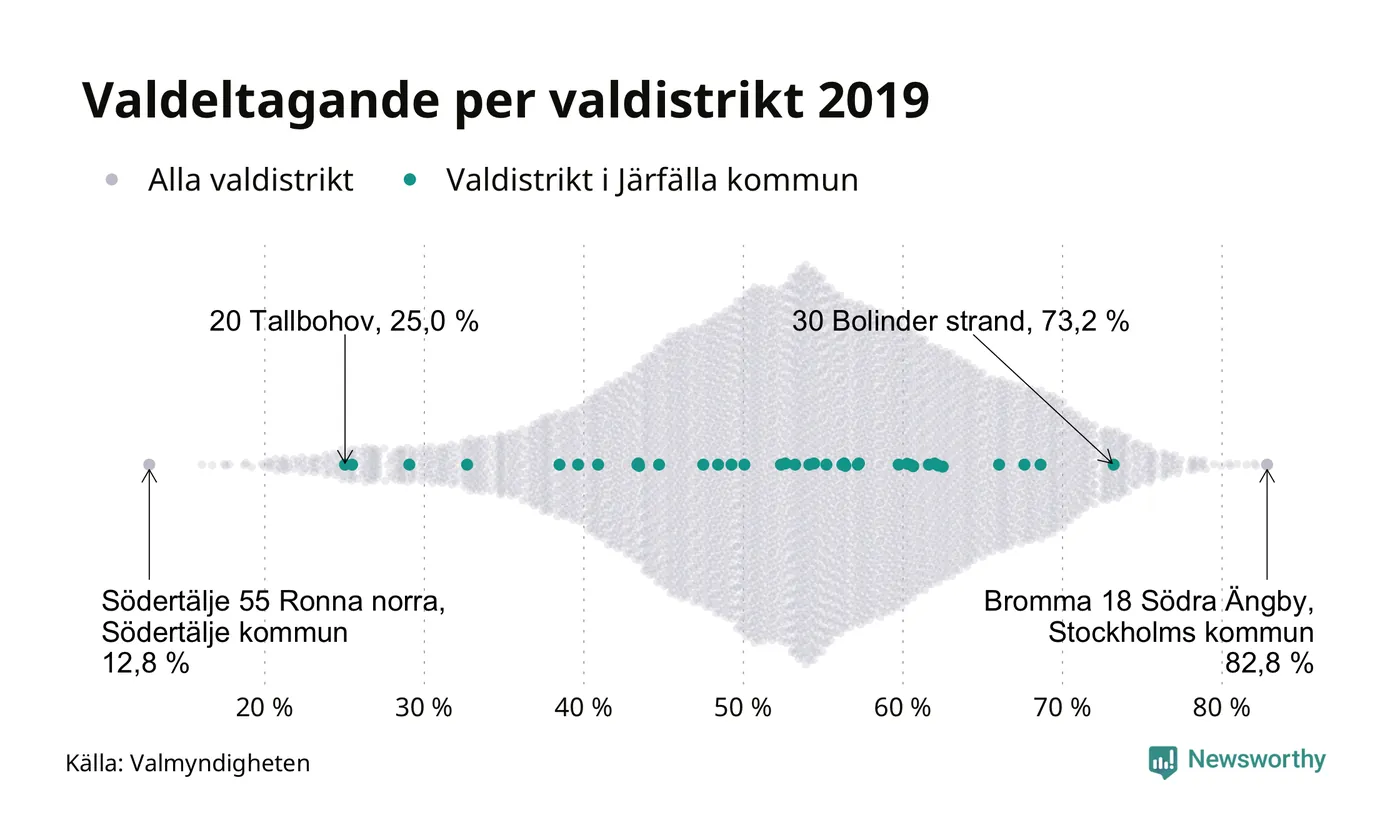 Valdeltagande per valdistrikt 2019

Alla valdistrikt Valdistrikt i Järfälla kommun

20 Tallbohov, 25,0 %

30 Bolinder strand, 73,2 %

Södertälje 55 Ronna norra, Södertälje kommun 12,8 %

Bromma 18 Södra Ängby, Stockholms kommun 82,8 %

20 % 30 % 40 % 50 % 60 % 70 % 80 %

Källa: Valmyndigheten

Newsworthy